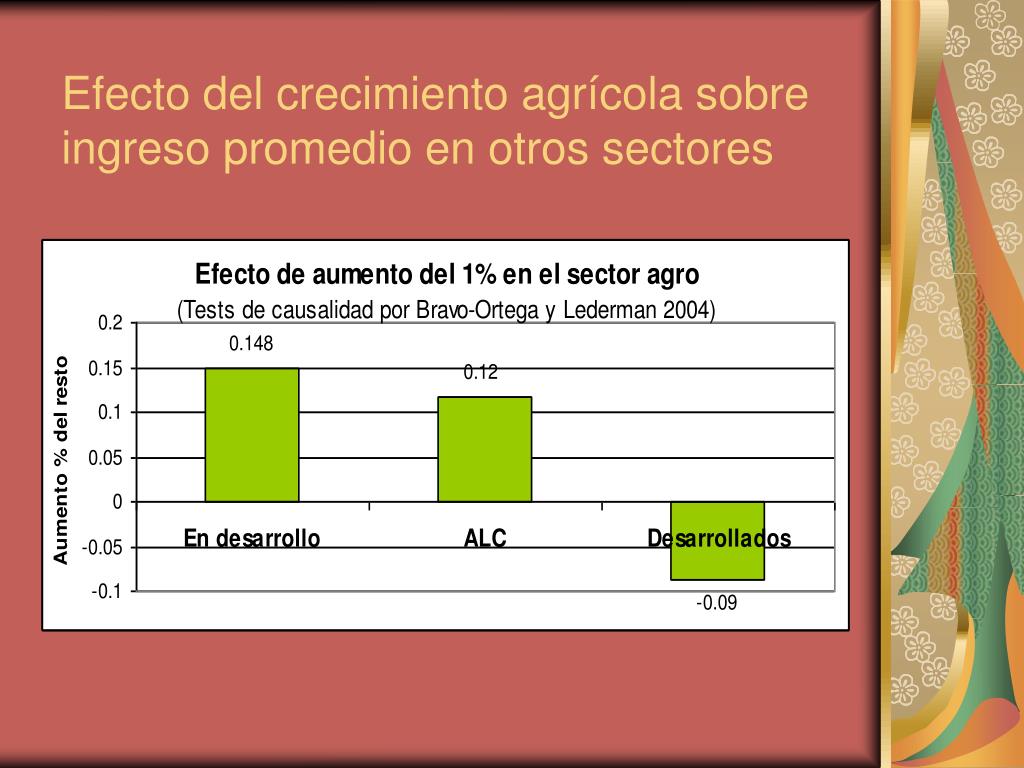 Efecto del crecimiento agrícola sobre ingreso promedio en otros sectores

Efecto de aumento del 1% en el sector agro
(Tests de causalidad por Bravo-Ortega y Lederman 2004)

Aumento % del resto

0.2
0.15
0.1
0.05
0
-0.05
-0.1

0.148
0.12
-0.09

En desarrollo
ALC
Desarrollados